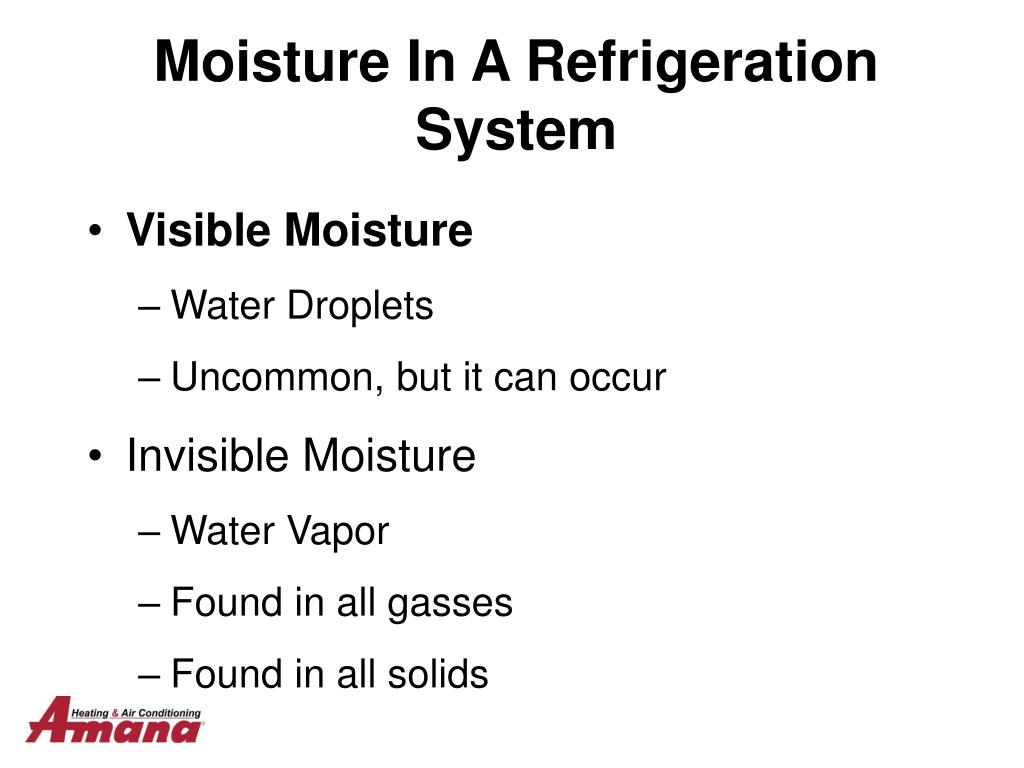 Moisture In A Refrigeration System

• Visible Moisture
– Water Droplets
– Uncommon, but it can occur

• Invisible Moisture
– Water Vapor
– Found in all gasses
– Found in all solids

Heating & Air Conditioning
Amana